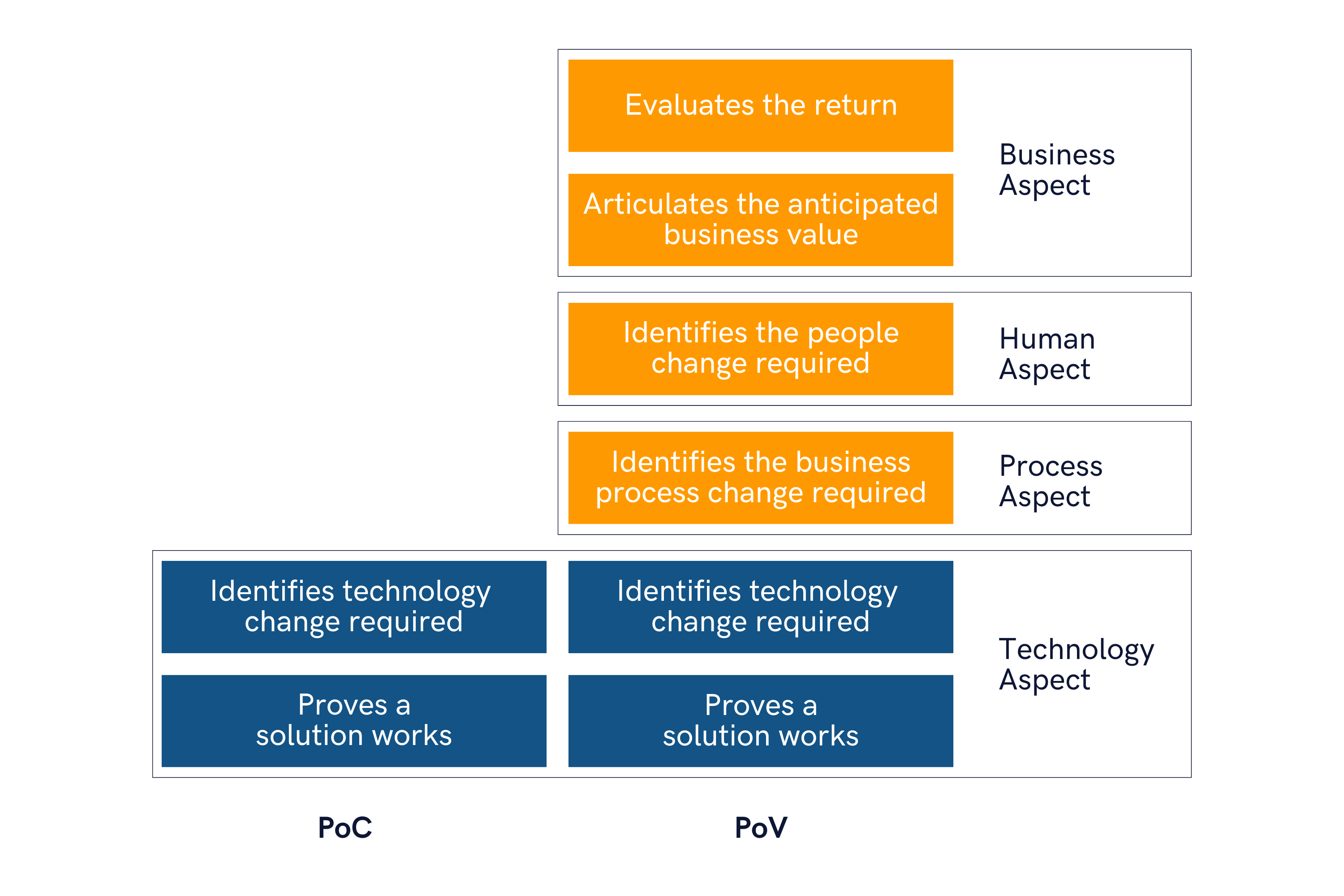 Evaluates the return

Articulates the anticipated business value

Business Aspect

Identifies the people change required

Human Aspect

Identifies the business process change required

Process Aspect

Identifies technology change required

Proves a solution works

Identifies technology change required

Proves a solution works

Technology Aspect

PoC

PoV